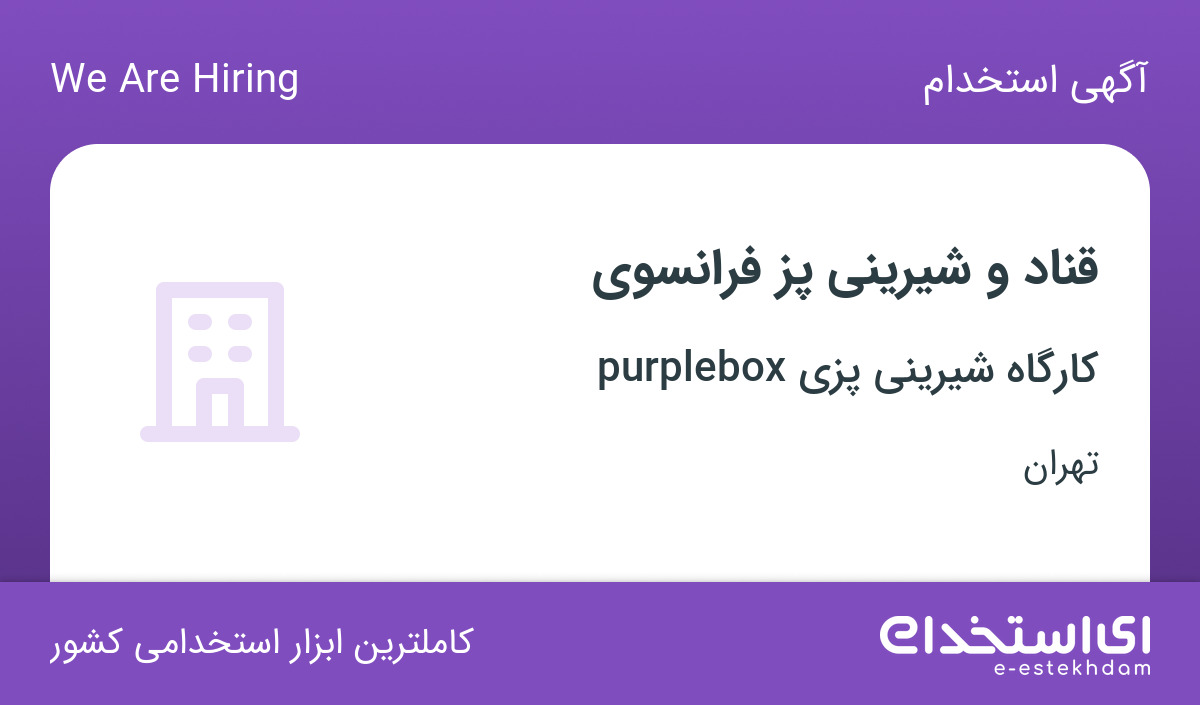 آگهی استخدام

We Are Hiring

قناد و شیرینی پز فرانسوی

کارگاه شیرینی پزی purplebox

تهران

ای استخدام
e-estekhdam

کاملترین ابزار استخدامی کشور